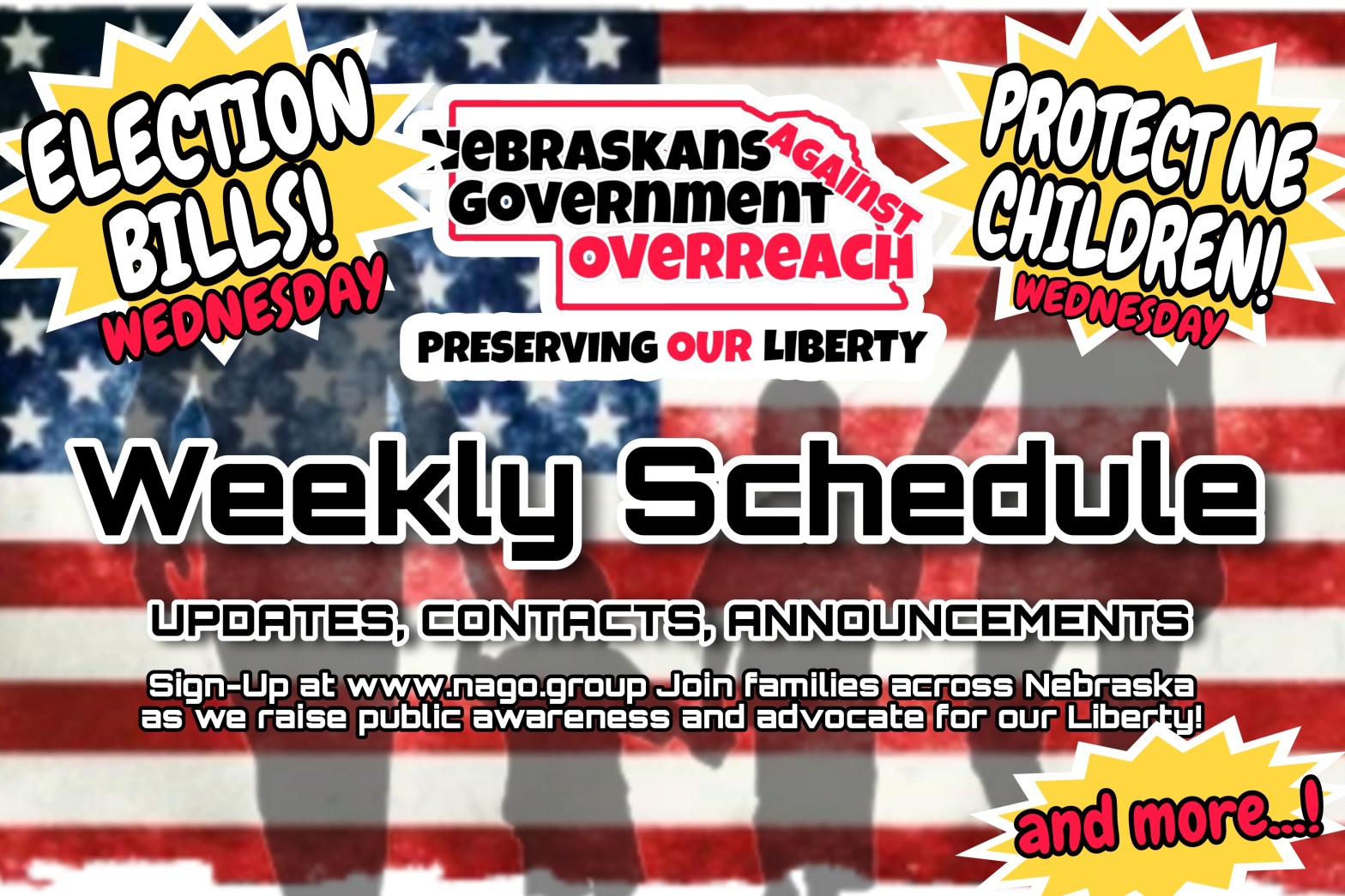 ELECTION BILLS!
WEDNESDAY

NEBRASKANS AGAINST GOVERNMENT OVERREACH
PRESERVING OUR LIBERTY

PROTECT NE CHILDREN!
WEDNESDAY

Weekly Schedule

UPDATES, CONTACTS, ANNOUNCEMENTS

Sign-Up at www.nago.group Join families across Nebraska as we raise public awareness and advocate for our Liberty!

and more...!